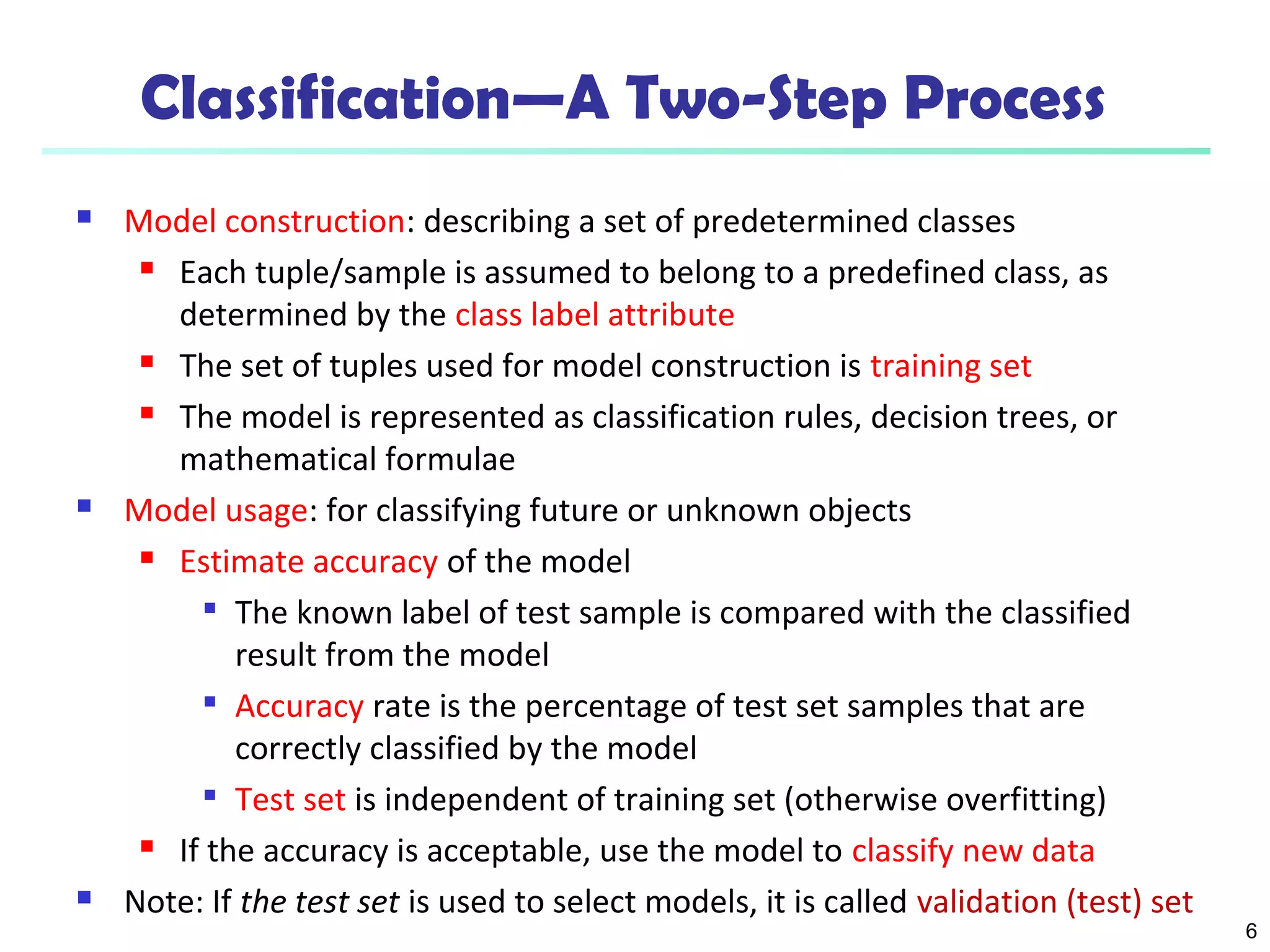 Classification—A Two-Step Process

Model construction: describing a set of predetermined classes

Each tuple/sample is assumed to belong to a predefined class, as determined by the class label attribute

The set of tuples used for model construction is training set

The model is represented as classification rules, decision trees, or mathematical formulae

Model usage: for classifying future or unknown objects

Estimate accuracy of the model

The known label of test sample is compared with the classified result from the model

Accuracy rate is the percentage of test set samples that are correctly classified by the model

Test set is independent of training set (otherwise overfitting)

If the accuracy is acceptable, use the model to classify new data

Note: If the test set is used to select models, it is called validation (test) set

6